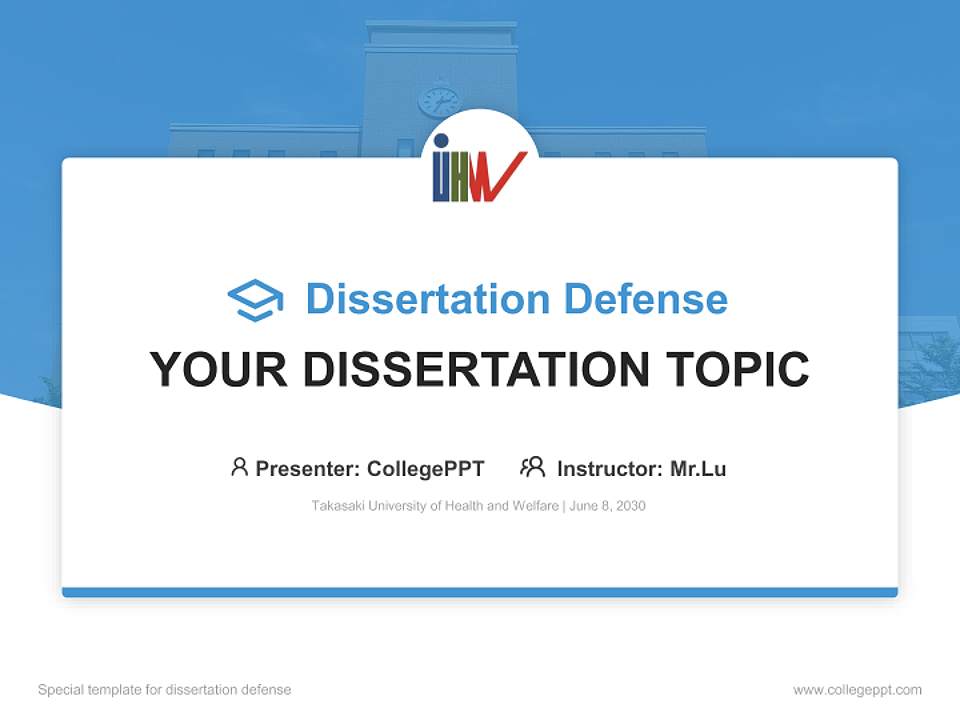 UHW

Dissertation Defense

YOUR DISSERTATION TOPIC

Presenter: CollegePPT Instructor: Mr.Lu

Takasaki University of Health and Welfare | June 8, 2030

Special template for dissertation defense

www.collegeppt.com